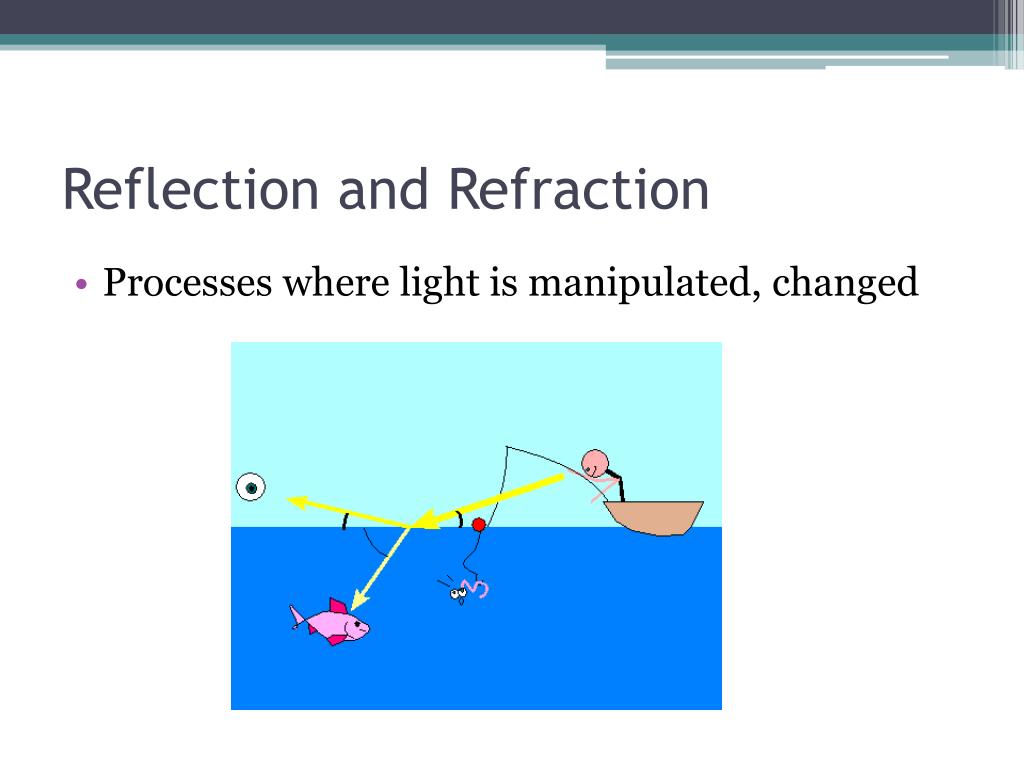 Reflection and Refraction

• Processes where light is manipulated, changed